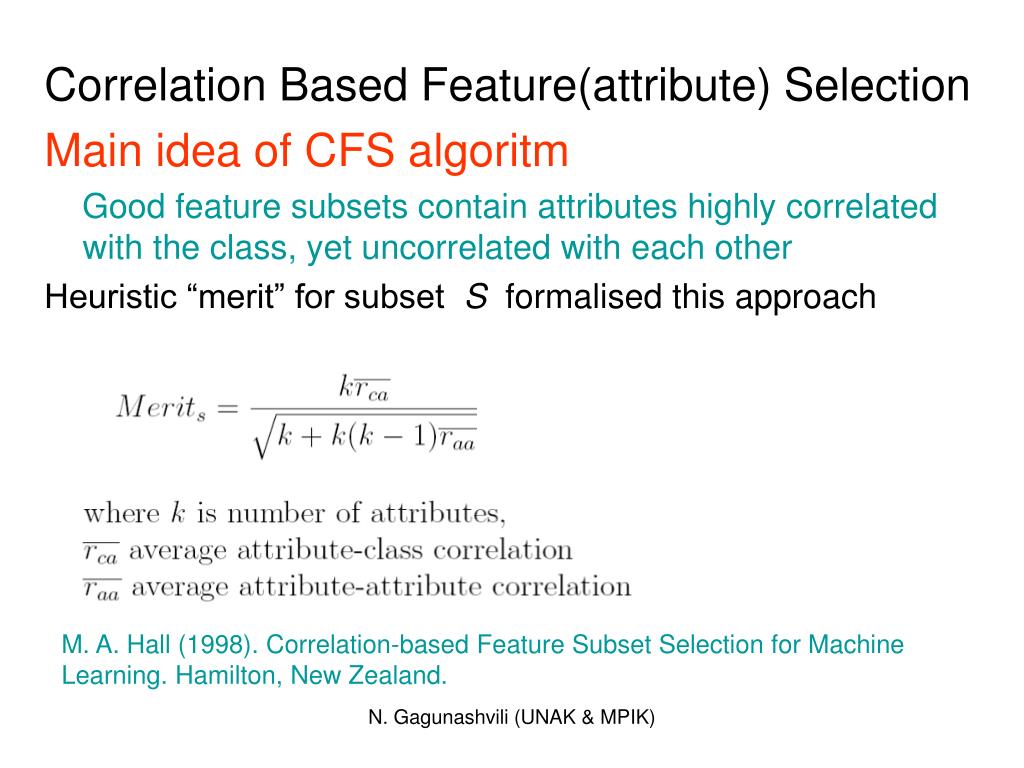 Correlation Based Feature(attribute) Selection

Main idea of CFS algoritm

Good feature subsets contain attributes highly correlated with the class, yet uncorrelated with each other

Heuristic “merit” for subset $S$ formalised this approach

$Merit_s = \frac{k\overline{r_{ca}}}{\sqrt{k + k(k-1)\overline{r_{aa}}}}$

where $k$ is number of attributes,
$\overline{r_{ca}}$ average attribute-class correlation
$\overline{r_{aa}}$ average attribute-attribute correlation

M. A. Hall (1998). Correlation-based Feature Subset Selection for Machine Learning. Hamilton, New Zealand.

N. Gagunashvili (UNAK & MPIK)